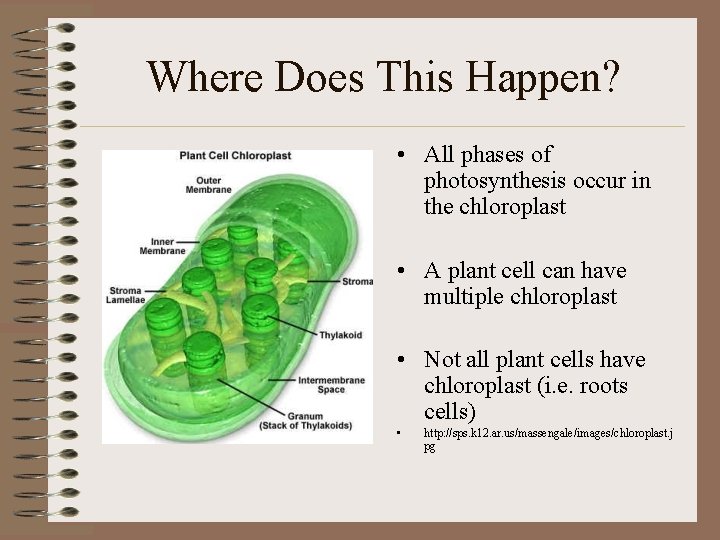 Where Does This Happen?

Plant Cell Chloroplast

Outer Membrane

Inner Membrane

Stroma Lamellae

Stroma

Thylakoid

Intermembrane Space

Granum (Stack of Thylakoids)

• All phases of photosynthesis occur in the chloroplast

• A plant cell can have multiple chloroplast

• Not all plant cells have chloroplast (i.e. roots cells)

• http://sps.k12.ar.us/massengale/images/chloroplast.jpg